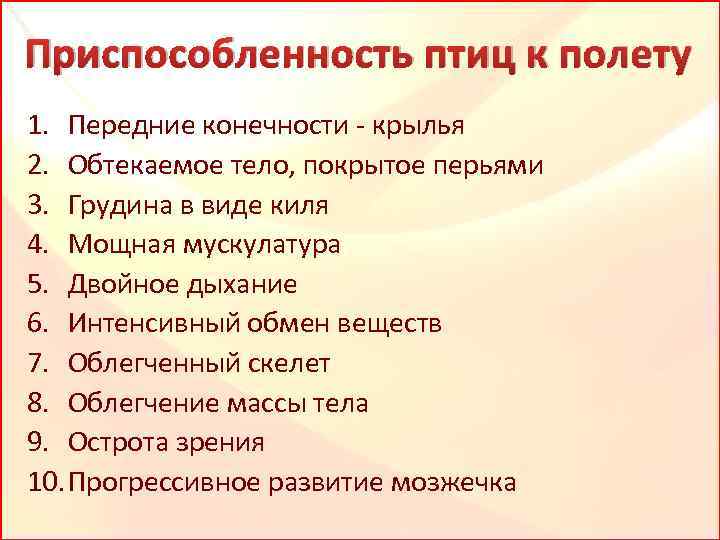 Приспособленность птиц к полету

1. Передние конечности - крылья
2. Обтекаемое тело, покрытое перьями
3. Грудина в виде киля
4. Мощная мускулатура
5. Двойное дыхание
6. Интенсивный обмен веществ
7. Облегченный скелет
8. Облегчение массы тела
9. Острота зрения
10. Прогрессивное развитие мозжечка